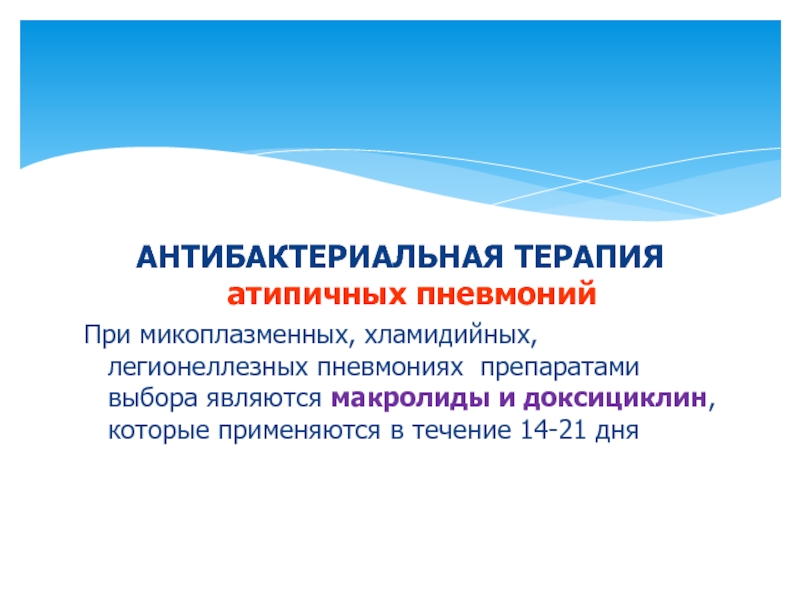 АНТИБАКТЕРИАЛЬНАЯ ТЕРАПИЯ атипичных пневмоний

При микоплазменных, хламидийных, легионеллезных пневмониях препаратами выбора являются макролиды и доксициклин, которые применяются в течение 14-21 дня